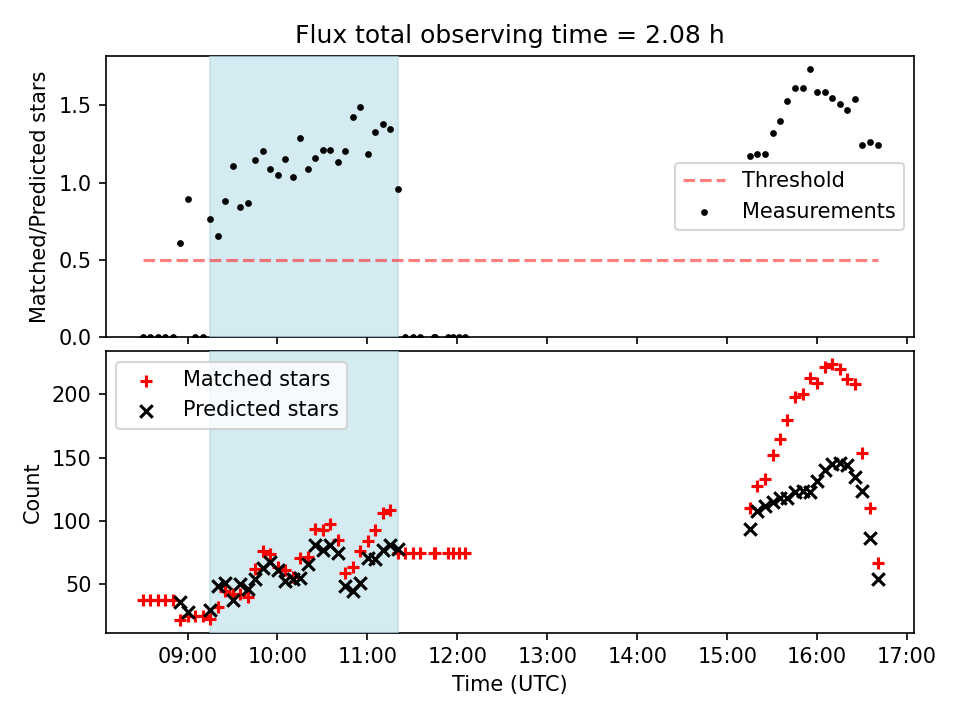 Flux total observing time = 2.08 h

Matched/Predicted stars

1.5
1.0
0.5
0.0

Threshold
Measurements

Matched stars
Predicted stars

Count

200
150
100
50

09:00 10:00 11:00 12:00 13:00 14:00 15:00 16:00 17:00

Time (UTC)